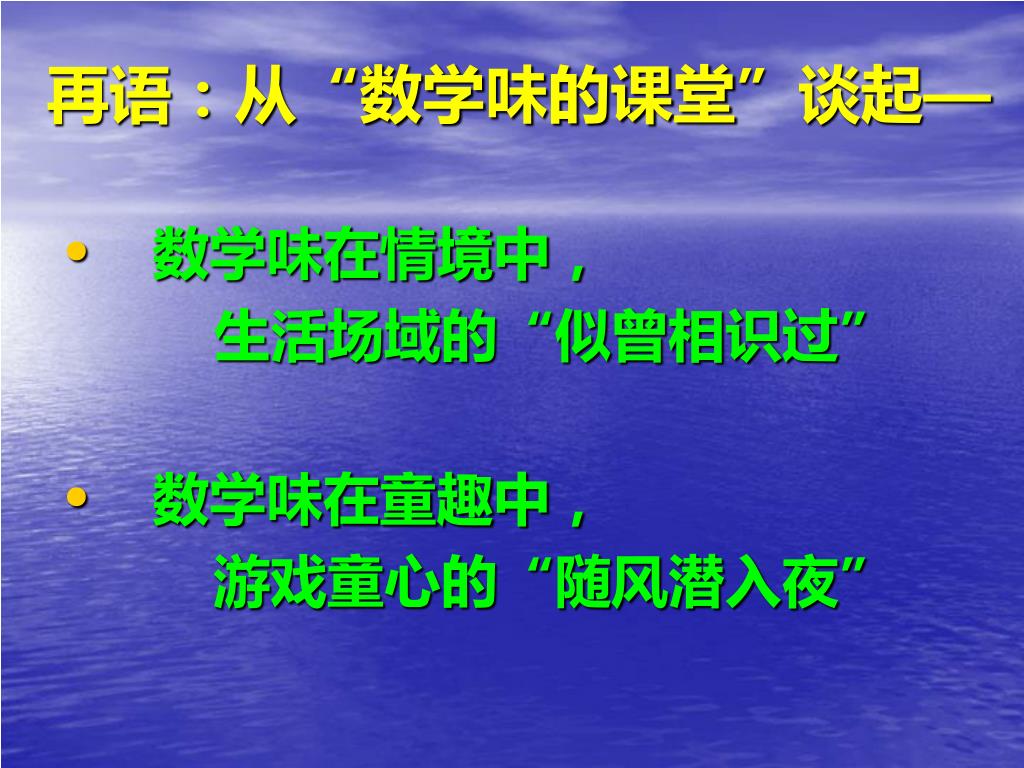 再语：从“数学味的课堂”谈起—

• 数学味在情境中，
生活场域的“似曾相识过”

• 数学味在童趣中，
游戏童心的“随风潜入夜”